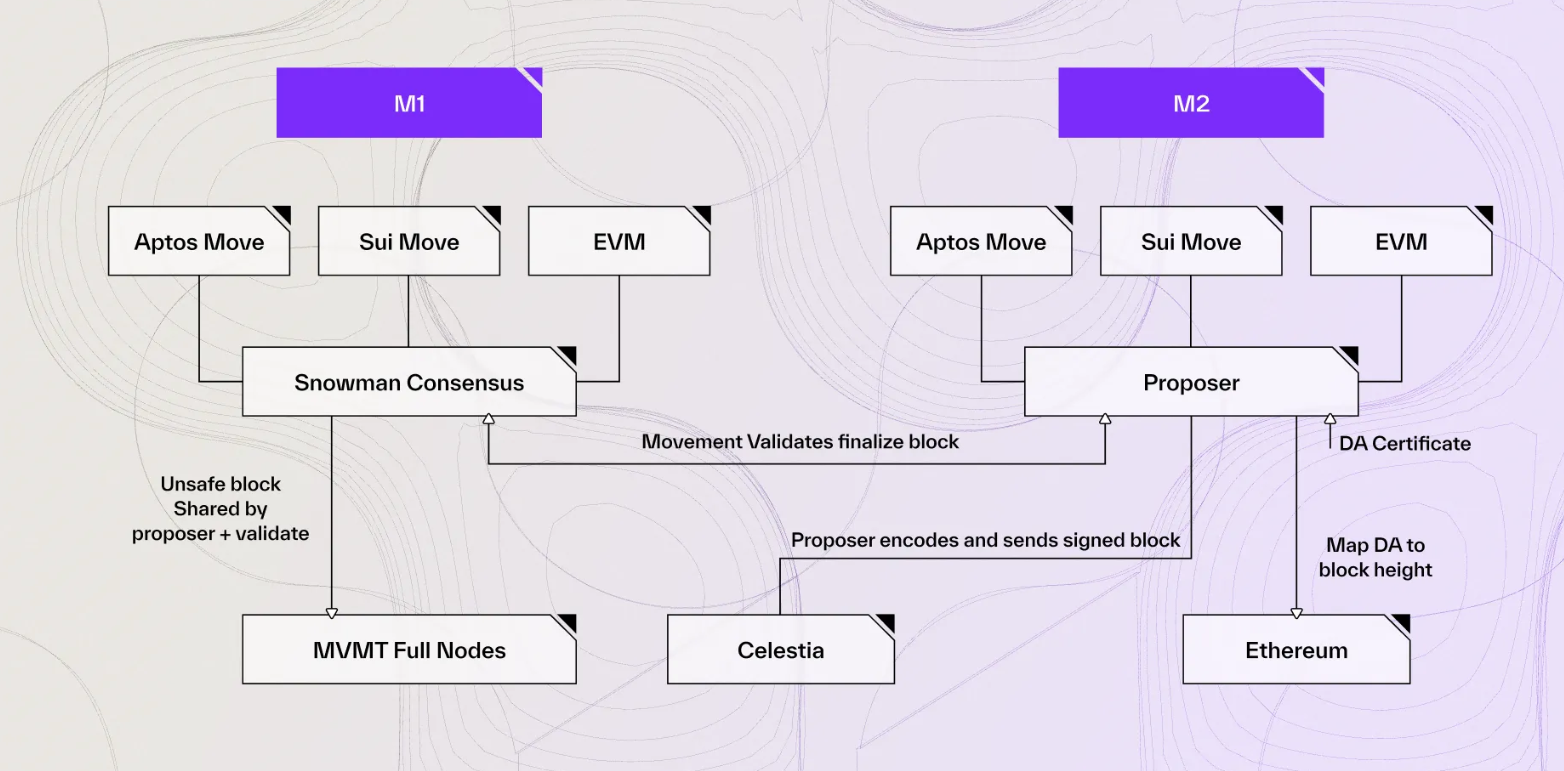 M1

M2

Aptos Move

Sui Move

EVM

Aptos Move

Sui Move

EVM

Snowman Consensus

Proposer

Movement Validates finalize block

DA Certificate

Unsafe block
Shared by
proposer + validate

Proposer encodes and sends signed block

Map DA to
block height

MVMT Full Nodes

Celestia

Ethereum